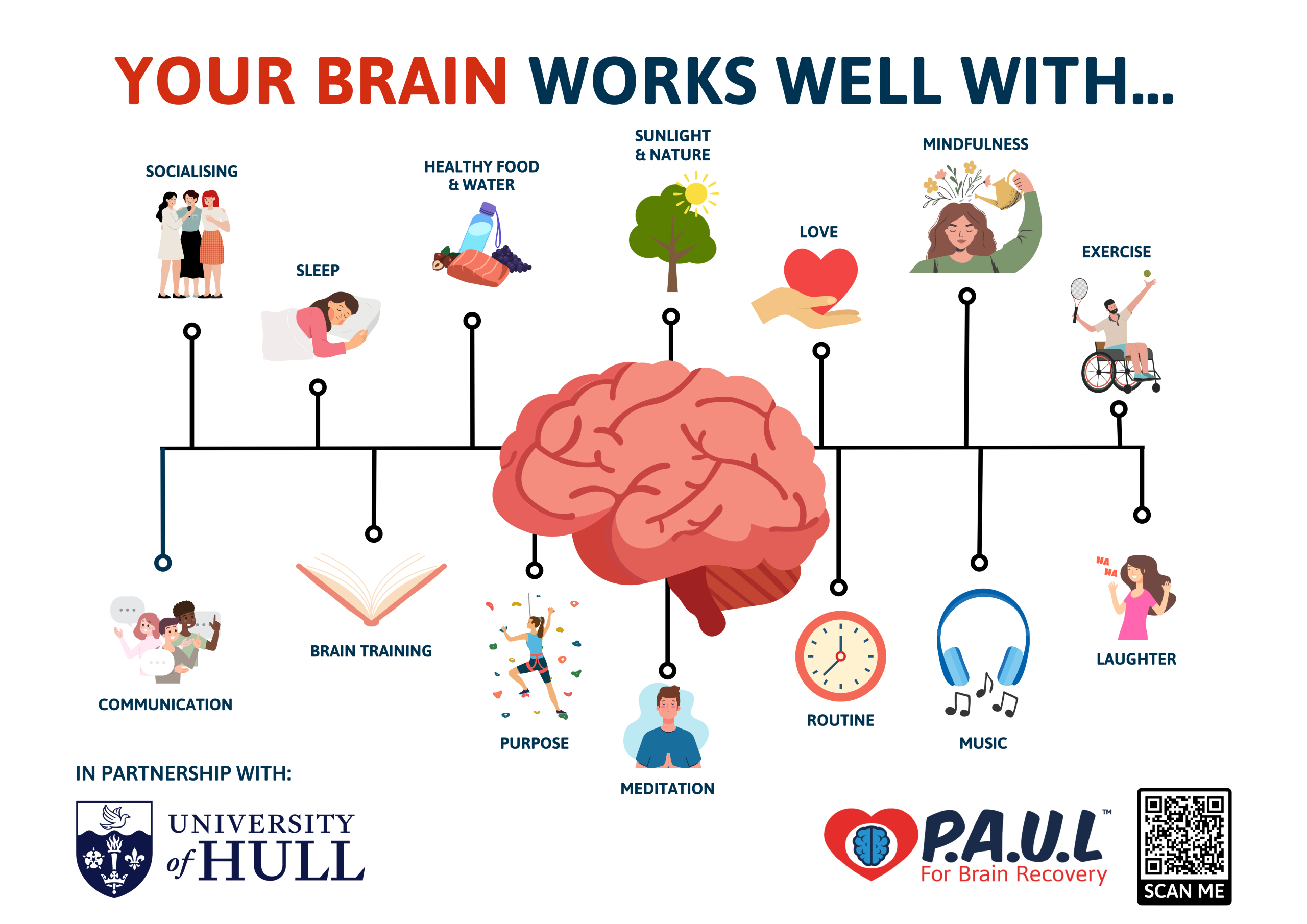 YOUR BRAIN WORKS WELL WITH...

SOCIALISING

SLEEP

HEALTHY FOOD & WATER

SUNLIGHT & NATURE

LOVE

MINDFULNESS

EXERCISE

COMMUNICATION

BRAIN TRAINING

PURPOSE

MEDITATION

ROUTINE

MUSIC

HA HA

LAUGHTER

IN PARTNERSHIP WITH:

UNIVERSITY of HULL

P.A.U.L™
For Brain Recovery

SCAN ME